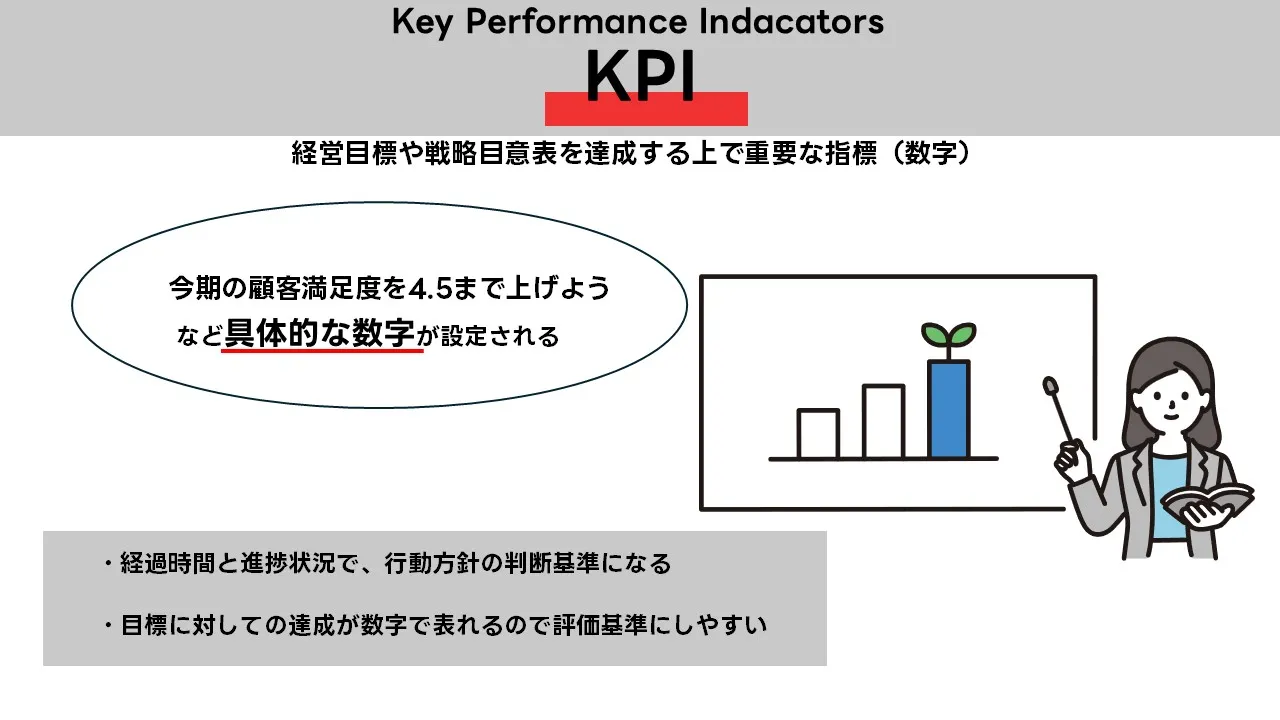 Key Performance Indacators

KPI

経営目標や戦略目意表を達成する上で重要な指標（数字）

今期の顧客満足度を4.5まで上げよう
など具体的な数字が設定される

・経過時間と進捗状況で、行動方針の判断基準になる

・目標に対しての達成が数字で表れるので評価基準にしやすい